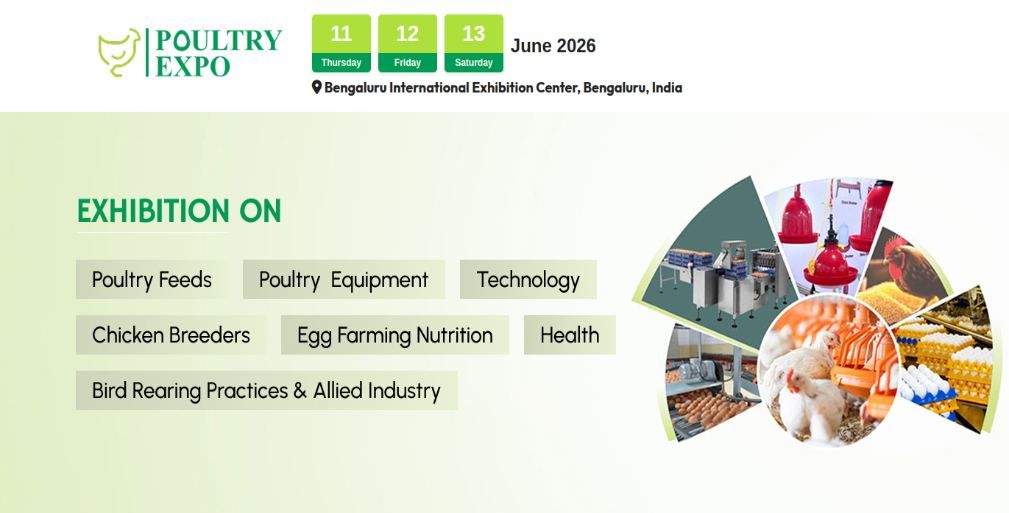 POULTRY EXPO

11 Thursday

12 Friday

13 Saturday

June 2026

Bengaluru International Exhibition Center, Bengaluru, India

EXHIBITION ON

Poultry Feeds

Poultry Equipment

Technology

Chicken Breeders

Egg Farming Nutrition

Health

Bird Rearing Practices & Allied Industry